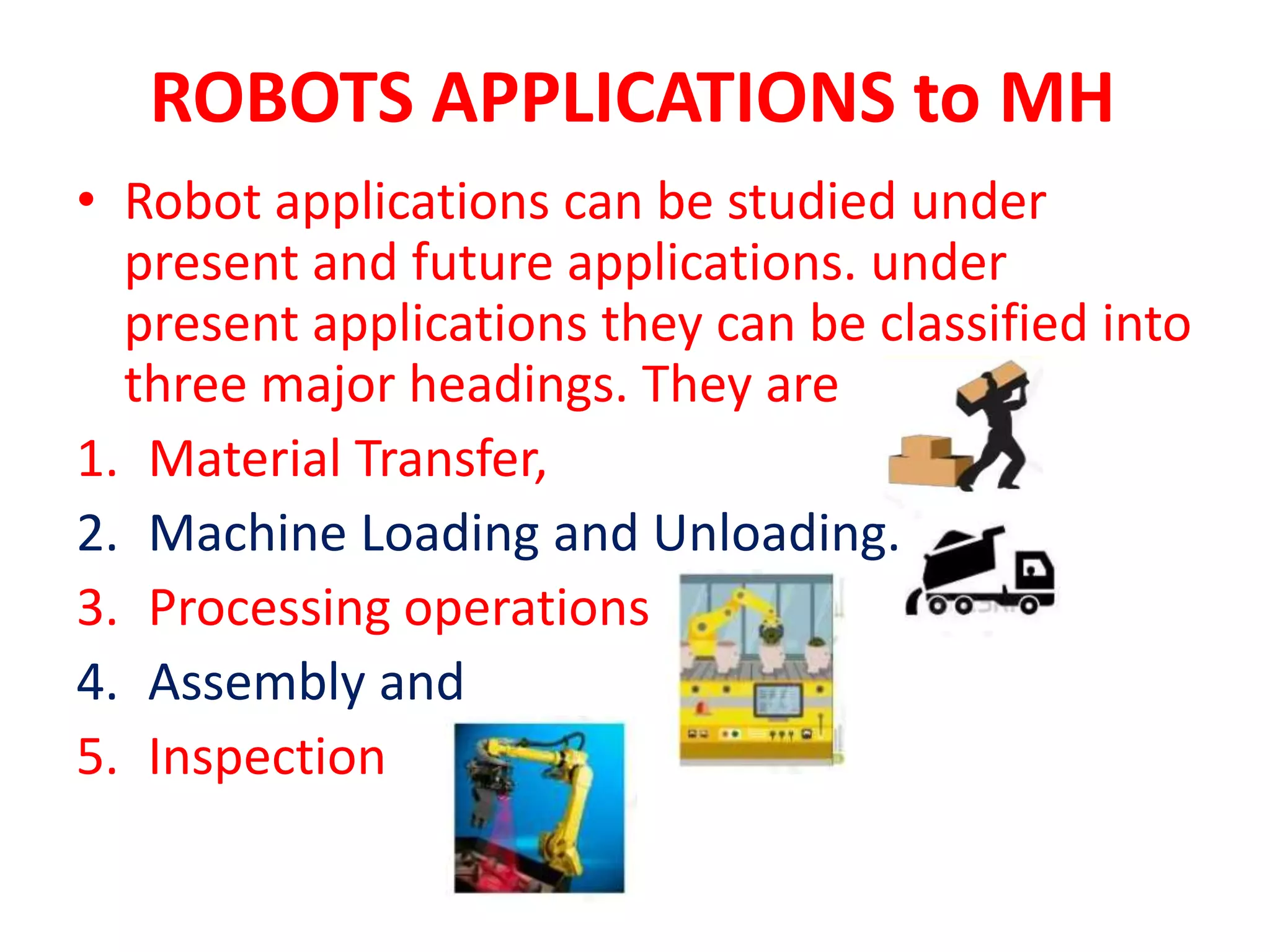 ROBOTS APPLICATIONS to MH

• Robot applications can be studied under present and future applications. under present applications they can be classified into three major headings. They are

1. Material Transfer,
2. Machine Loading and Unloading.
3. Processing operations
4. Assembly and
5. Inspection